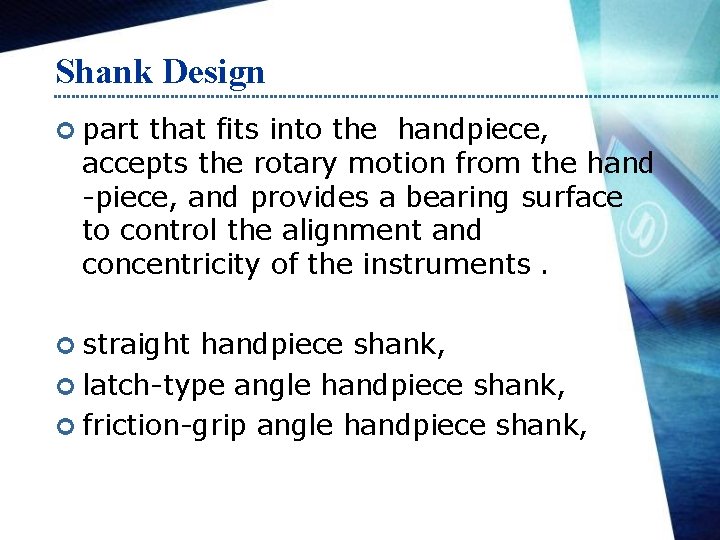 Shank Design

part that fits into the handpiece, accepts the rotary motion from the hand -piece, and provides a bearing surface to control the alignment and concentricity of the instruments .

straight handpiece shank,
latch-type angle handpiece shank,
friction-grip angle handpiece shank,